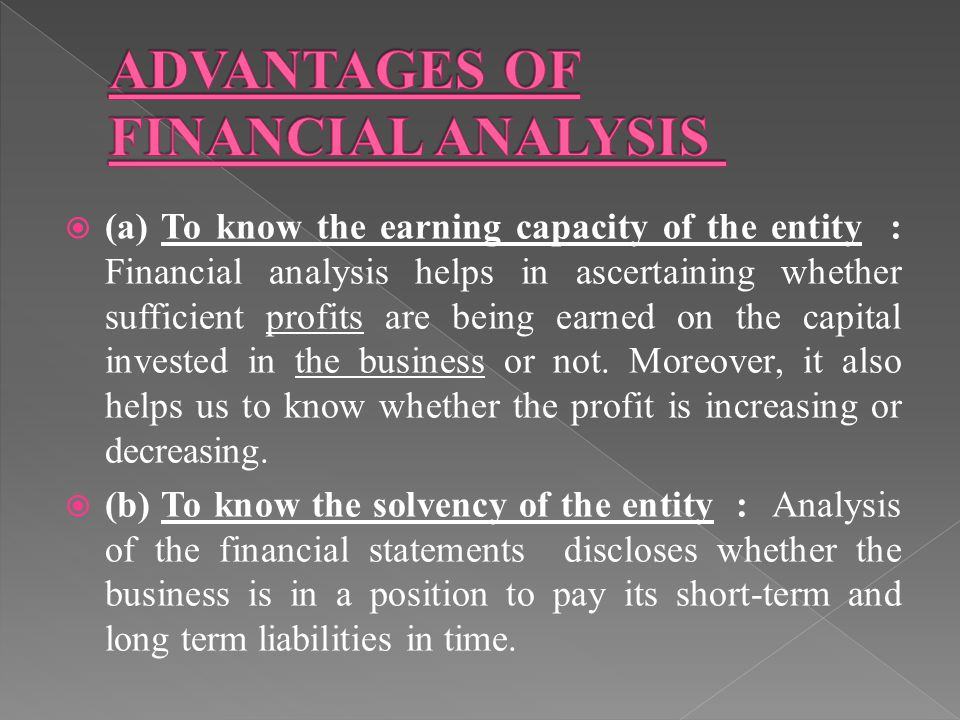 ADVANTAGES OF FINANCIAL ANALYSIS

(a) To know the earning capacity of the entity : Financial analysis helps in ascertaining whether sufficient profits are being earned on the capital invested in the business or not. Moreover, it also helps us to know whether the profit is increasing or decreasing.

(b) To know the solvency of the entity : Analysis of the financial statements discloses whether the business is in a position to pay its short-term and long term liabilities in time.